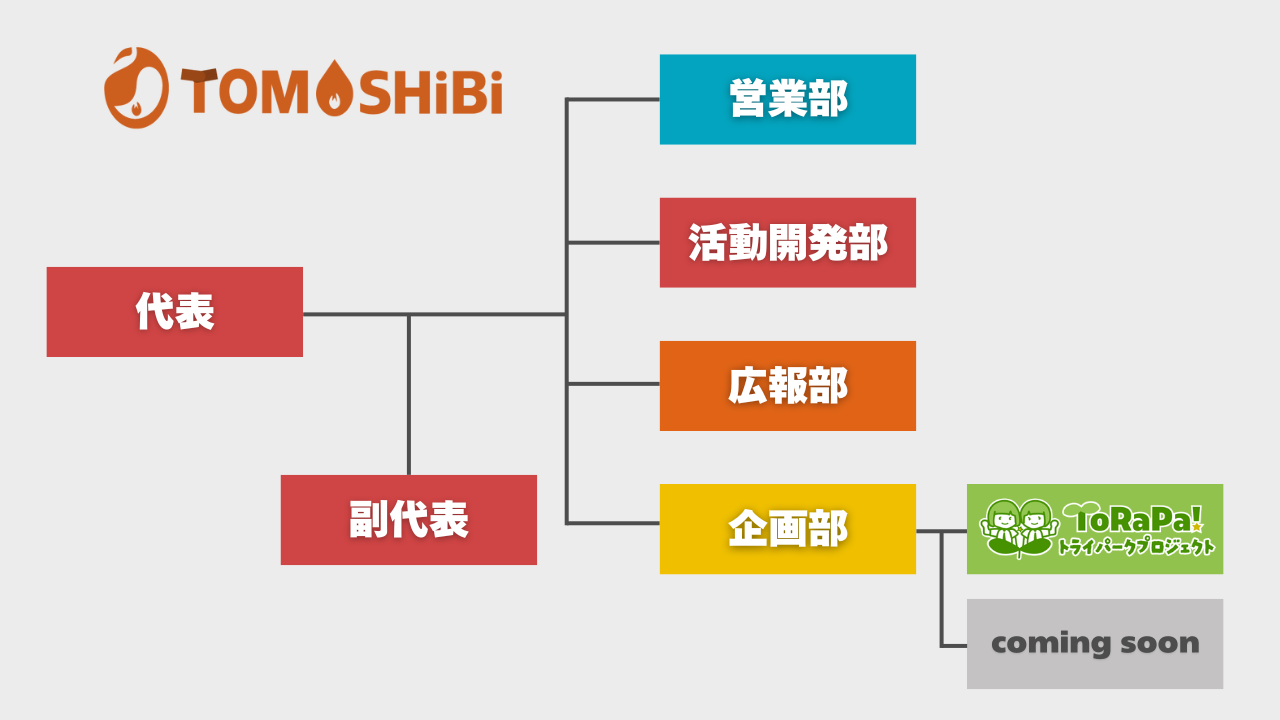 TOMOSHiBi

代表

副代表

営業部

活動開発部

広報部

企画部

ToRaPa!
トライパークプロジェクト

coming soon